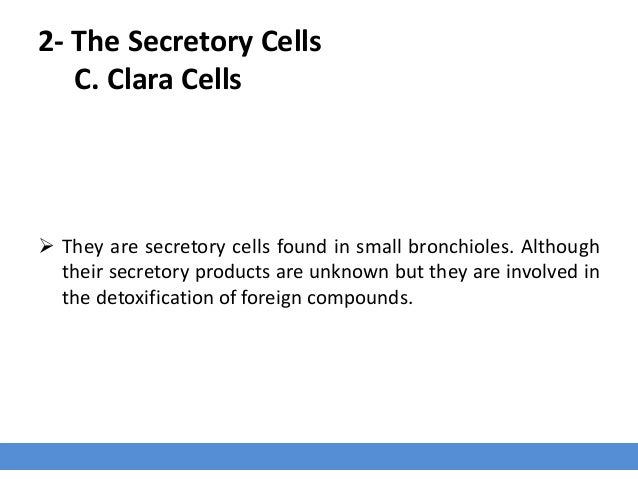 2- The Secretory Cells
C. Clara Cells

➢ They are secretory cells found in small bronchioles. Although their secretory products are unknown but they are involved in the detoxification of foreign compounds.